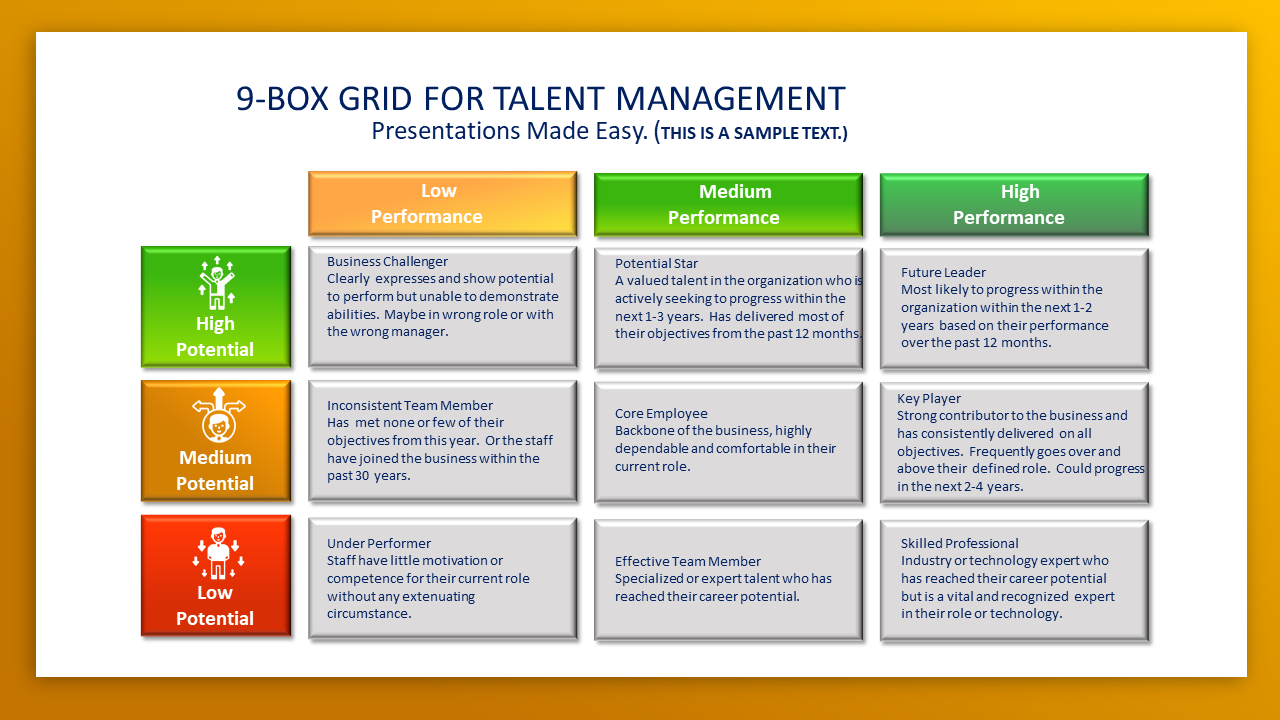 9-BOX GRID FOR TALENT MANAGEMENT
Presentations Made Easy. (THIS IS A SAMPLE TEXT.)

| | Low Performance | Medium Performance | High Performance |
|---|---|---|---|
| High Potential | Business Challenger Clearly expresses and show potential to perform but unable to demonstrate abilities. Maybe in wrong role or with the wrong manager. | Potential Star A valued talent in the organization who is actively seeking to progress within the next 1-3 years. Has delivered most of their objectives from the past 12 months. | Future Leader Most likely to progress within the organization within the next 1-2 years based on their performance over the past 12 months. |
| Medium Potential | Inconsistent Team Member Has met none or few of their objectives from this year. Or the staff have joined the business within the past 30 years. | Core Employee Backbone of the business, highly dependable and comfortable in their current role. | Key Player Strong contributor to the business and has consistently delivered on all objectives. Frequently goes over and above their defined role. Could progress in the next 2-4 years. |
| Low Potential | Under Performer Staff have little motivation or competence for their current role without any extenuating circumstance. | Effective Team Member Specialized or expert talent who has reached their career potential. | Skilled Professional Industry or technology expert who has reached their career potential but is a vital and recognized expert in their role or technology. |